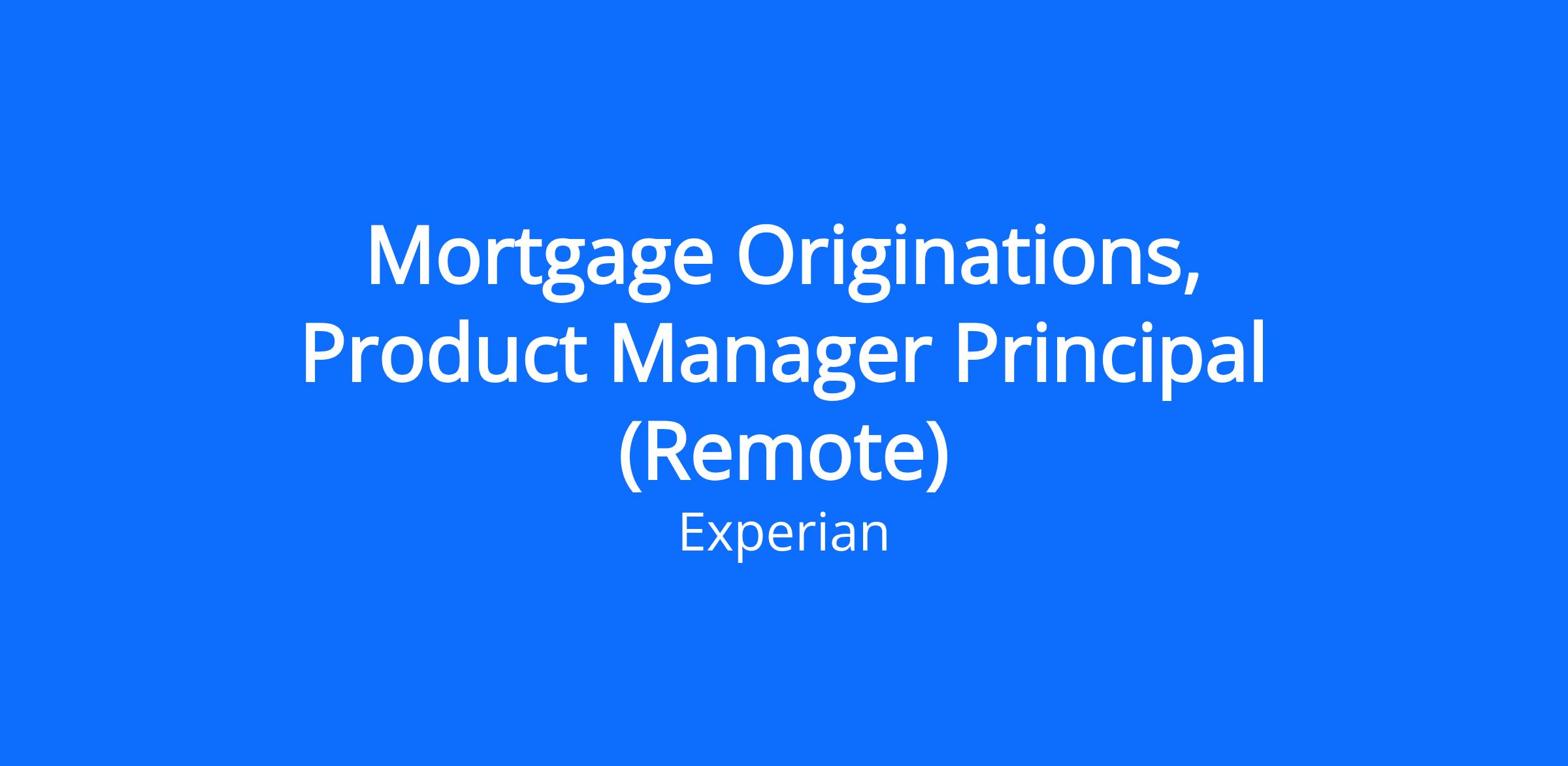 Mortgage Originations, Product Manager Principal (Remote)

Experian